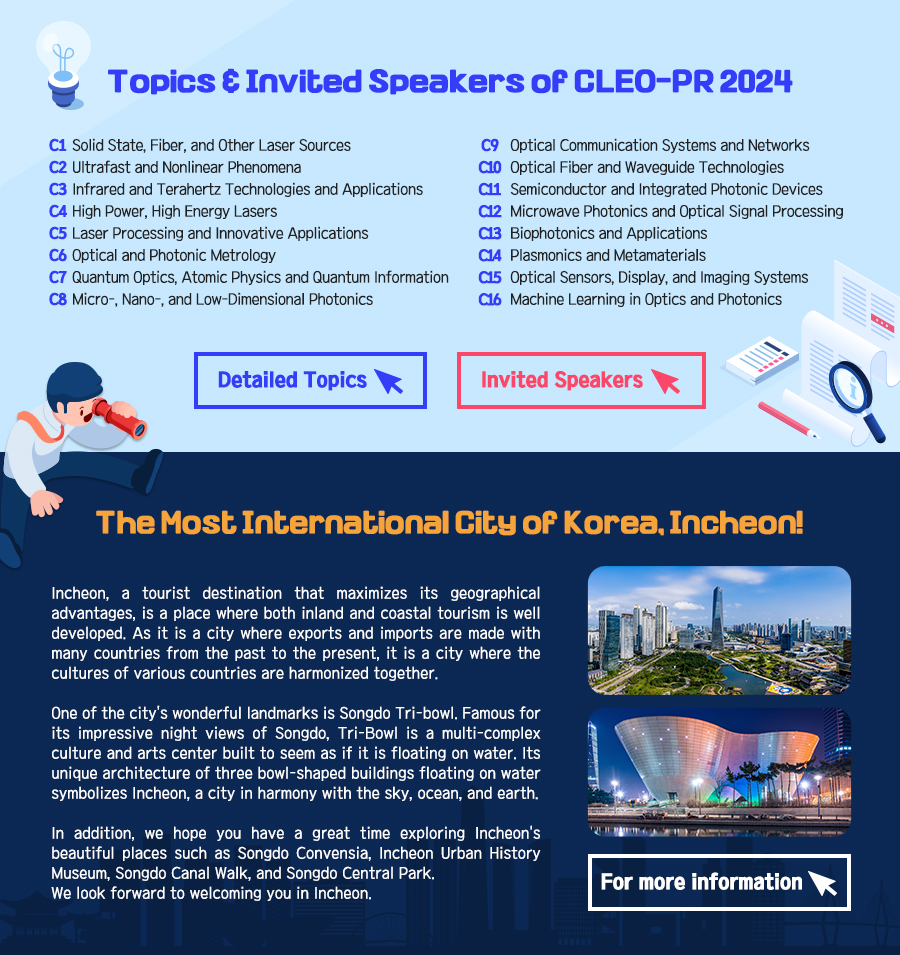 Topics & Invited Speakers of CLEO-PR 2024

C1 Solid State, Fiber, and Other Laser Sources
C2 Ultrafast and Nonlinear Phenomena
C3 Infrared and Terahertz Technologies and Applications
C4 High Power, High Energy Lasers
C5 Laser Processing and Innovative Applications
C6 Optical and Photonic Metrology
C7 Quantum Optics, Atomic Physics and Quantum Information
C8 Micro-, Nano-, and Low-Dimensional Photonics

C9 Optical Communication Systems and Networks
C10 Optical Fiber and Waveguide Technologies
C11 Semiconductor and Integrated Photonic Devices
C12 Microwave Photonics and Optical Signal Processing
C13 Biophotonics and Applications
C14 Plasmonics and Metamaterials
C15 Optical Sensors, Display, and Imaging Systems
C16 Machine Learning in Optics and Photonics

Detailed Topics

Invited Speakers

The Most International City of Korea, Incheon!

Incheon, a tourist destination that maximizes its geographical advantages, is a place where both inland and coastal tourism is well developed. As it is a city where exports and imports are made with many countries from the past to the present, it is a city where the cultures of various countries are harmonized together.

One of the city's wonderful landmarks is Songdo Tri-bowl. Famous for its impressive night views of Songdo, Tri-Bowl is a multi-complex culture and arts center built to seem as if it is floating on water. Its unique architecture of three bowl-shaped buildings floating on water symbolizes Incheon, a city in harmony with the sky, ocean, and earth.

In addition, we hope you have a great time exploring Incheon's beautiful places such as Songdo Convensia, Incheon Urban History Museum, Songdo Canal Walk, and Songdo Central Park.
We look forward to welcoming you in Incheon.

For more information